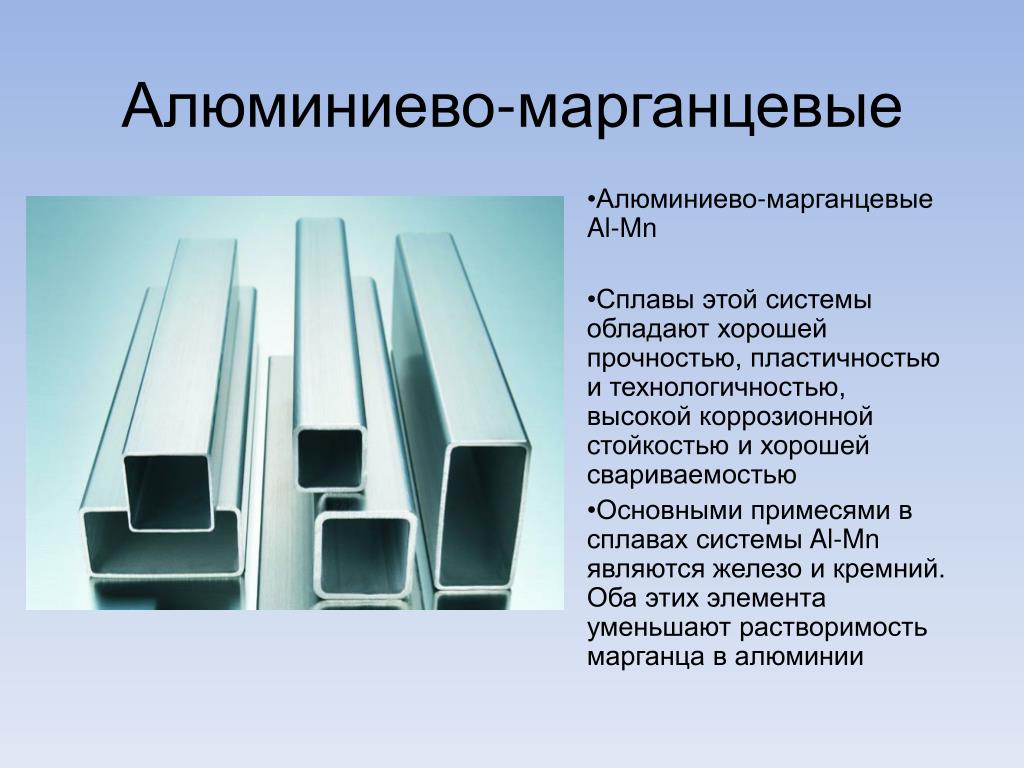 Алюминиево-марганцевые

•Алюминиево-марганцевые Al-Mn

•Сплавы этой системы обладают хорошей прочностью, пластичностью и технологичностью, высокой коррозионной стойкостью и хорошей свариваемостью

•Основными примесями в сплавах системы Al-Mn являются железо и кремний. Оба этих элемента уменьшают растворимость марганца в алюминии